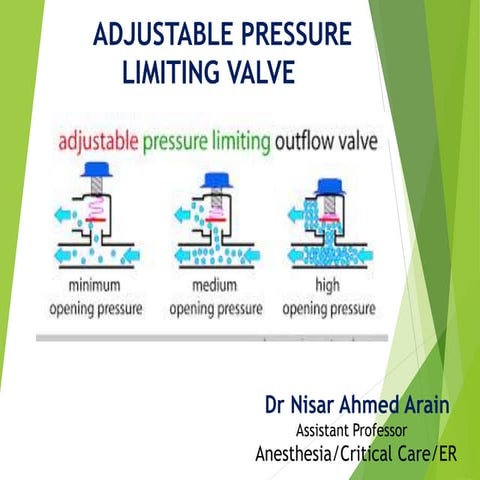 ADJUSTABLE PRESSURE LIMITING VALVE

adjustable pressure limiting outflow valve

minimum opening pressure

medium opening pressure

high opening pressure

Dr Nisar Ahmed Arain
Assistant Professor
Anesthesia/Critical Care/ER